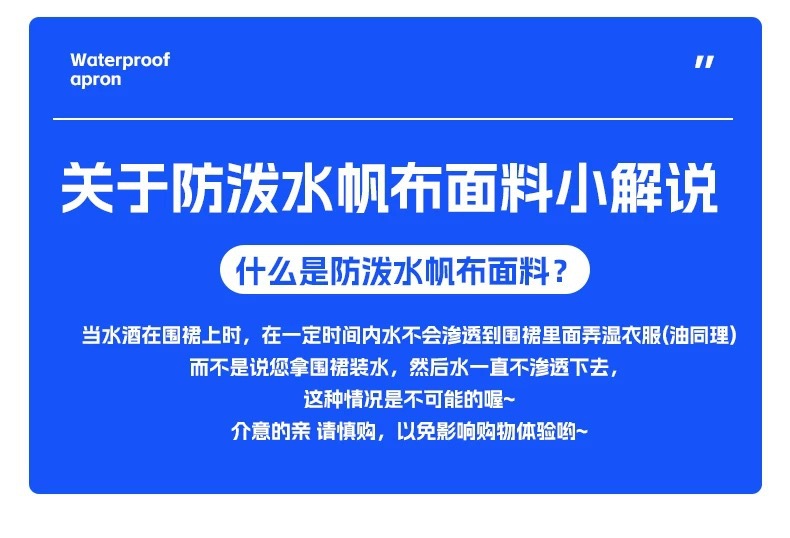 Waterproof apron

"

关于防泼水帆布面料小解说

什么是防泼水帆布面料？

当水洒在围裙上时，在一定时间内水不会渗透到围裙里面弄湿衣服(油同理)
而不是说您拿围裙装水，然后水一直不渗透下去，
这种情况是不可能的喔~
介意的亲 请慎购，以免影响购物体验哟~